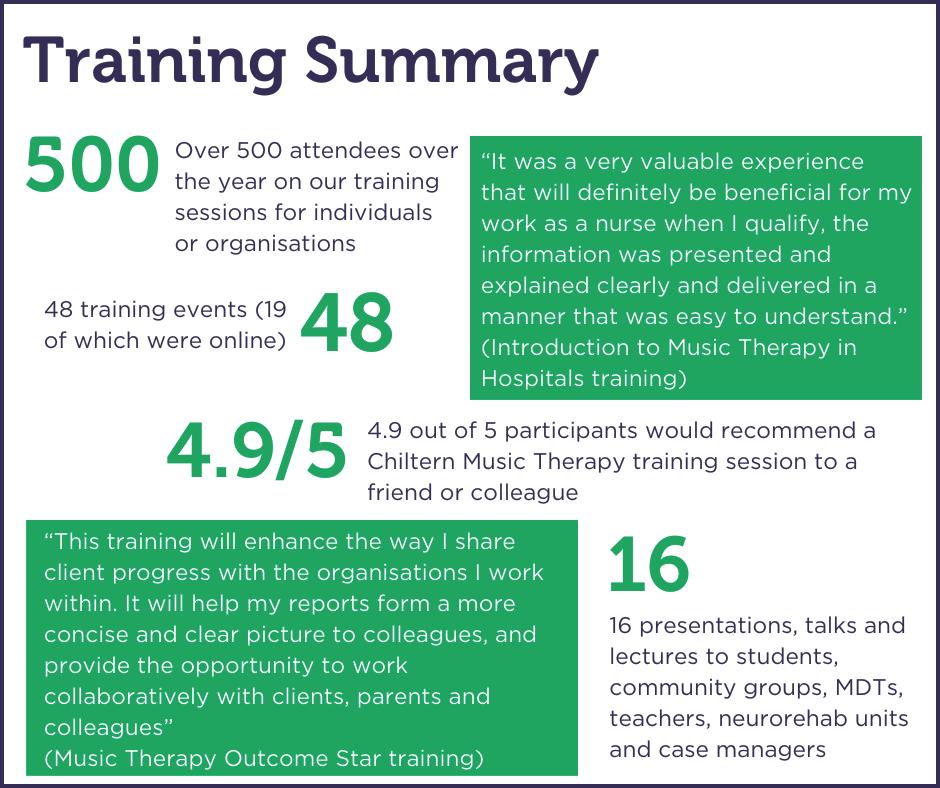 Training Summary

500 Over 500 attendees over the year on our training sessions for individuals or organisations

48 training events (19 of which were online) 48

“It was a very valuable experience that will definitely be beneficial for my work as a nurse when I qualify, the information was presented and explained clearly and delivered in a manner that was easy to understand.” (Introduction to Music Therapy in Hospitals training)

4.9/5 4.9 out of 5 participants would recommend a Chiltern Music Therapy training session to a friend or colleague

“This training will enhance the way I share client progress with the organisations I work within. It will help my reports form a more concise and clear picture to colleagues, and provide the opportunity to work collaboratively with clients, parents and colleagues”
(Music Therapy Outcome Star training)

16

16 presentations, talks and lectures to students, community groups, MDTs, teachers, neurorehab units and case managers